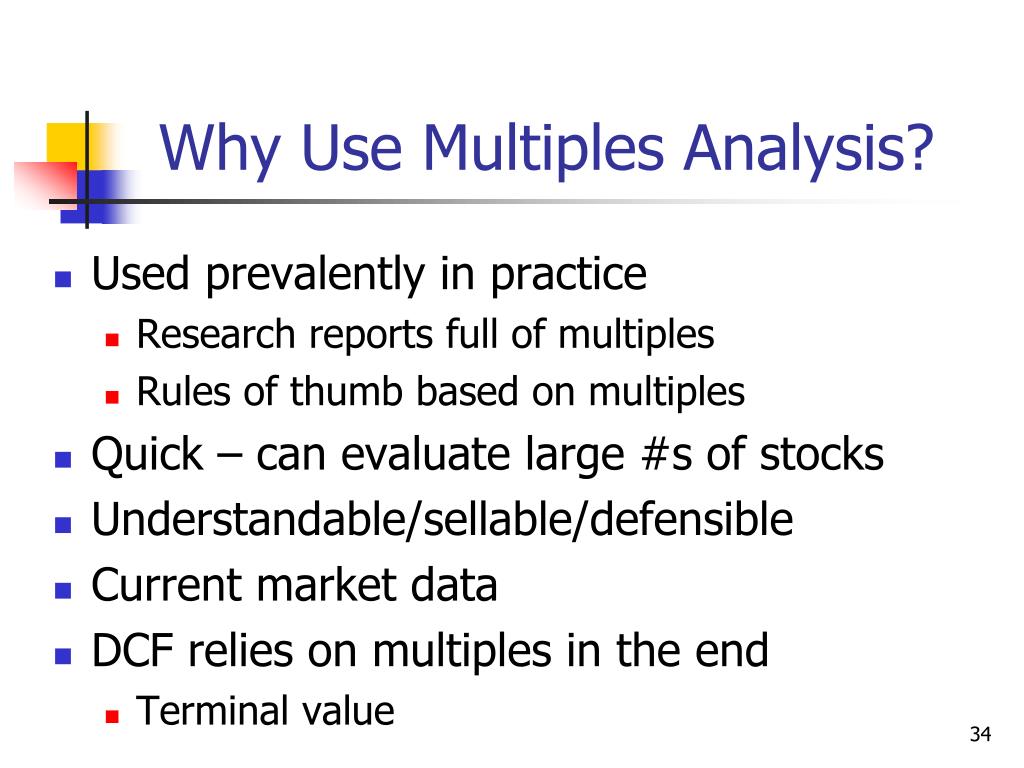 Why Use Multiples Analysis?

- Used prevalently in practice
  - Research reports full of multiples
  - Rules of thumb based on multiples
- Quick – can evaluate large #s of stocks
- Understandable/sellable/defensible
- Current market data
- DCF relies on multiples in the end
  - Terminal value

34